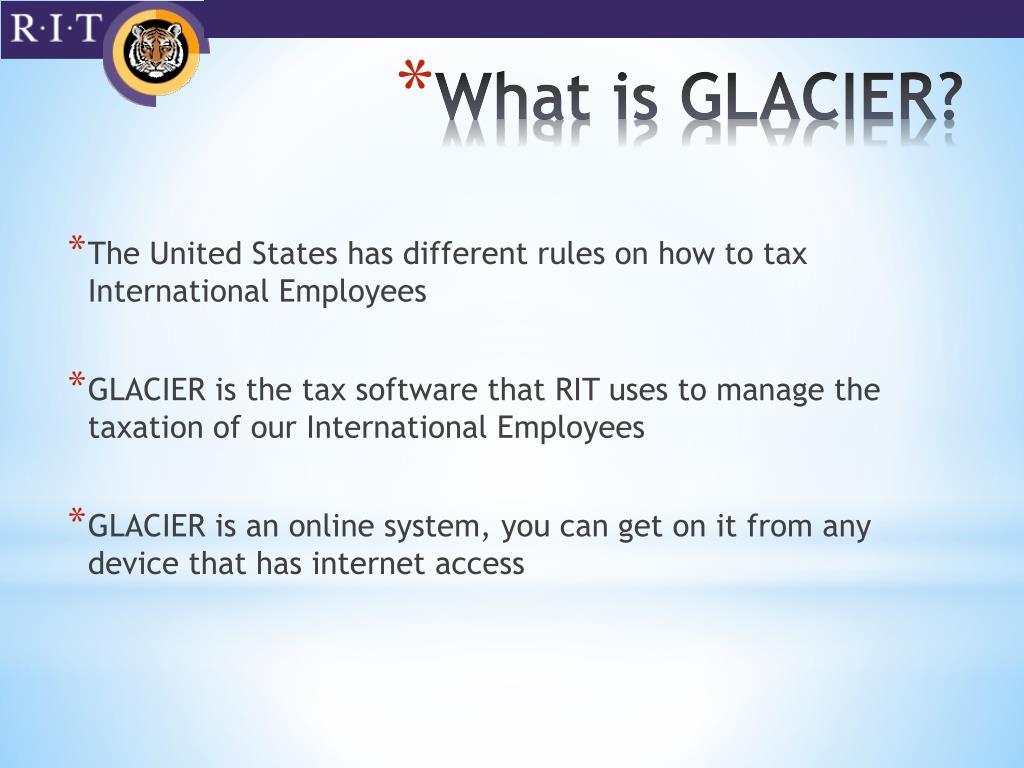 R·I·T

*What is GLACIER?

*The United States has different rules on how to tax International Employees

*GLACIER is the tax software that RIT uses to manage the taxation of our International Employees

*GLACIER is an online system, you can get on it from any device that has internet access